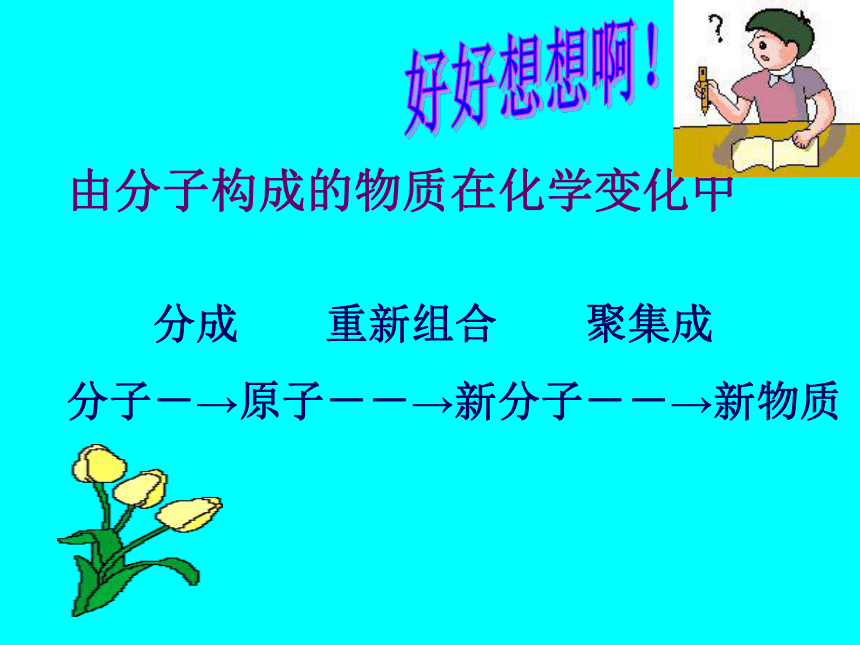 好好想想啊！

?

由分子构成的物质在化学变化中

分成　　重新组合　　聚集成

分子－→原子－－→新分子－－→新物质